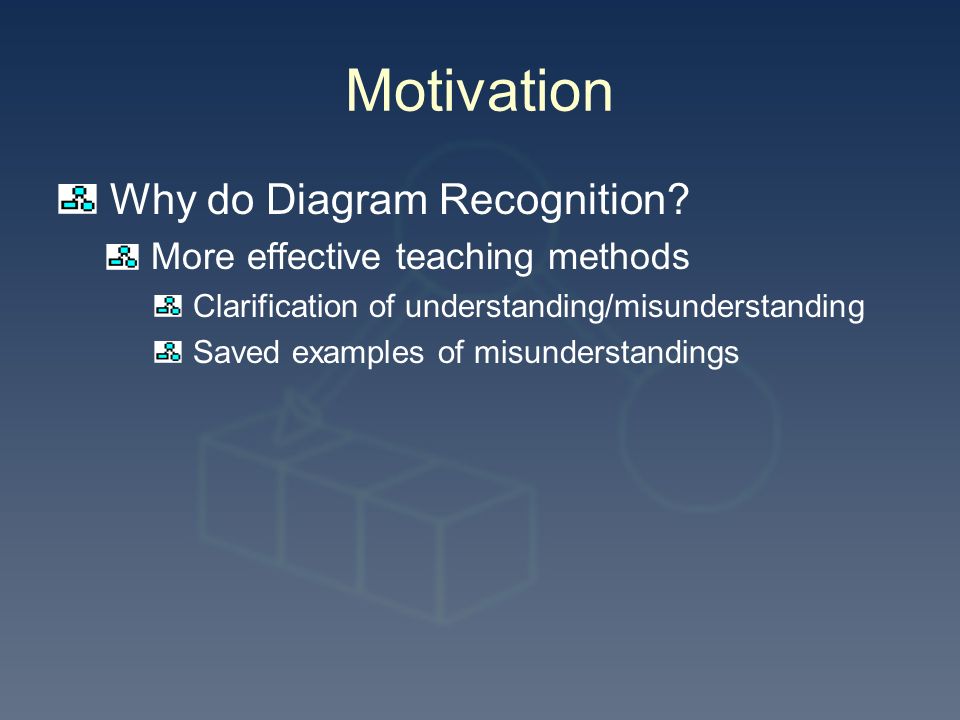 Motivation

Why do Diagram Recognition?

More effective teaching methods

Clarification of understanding/misunderstanding

Saved examples of misunderstandings